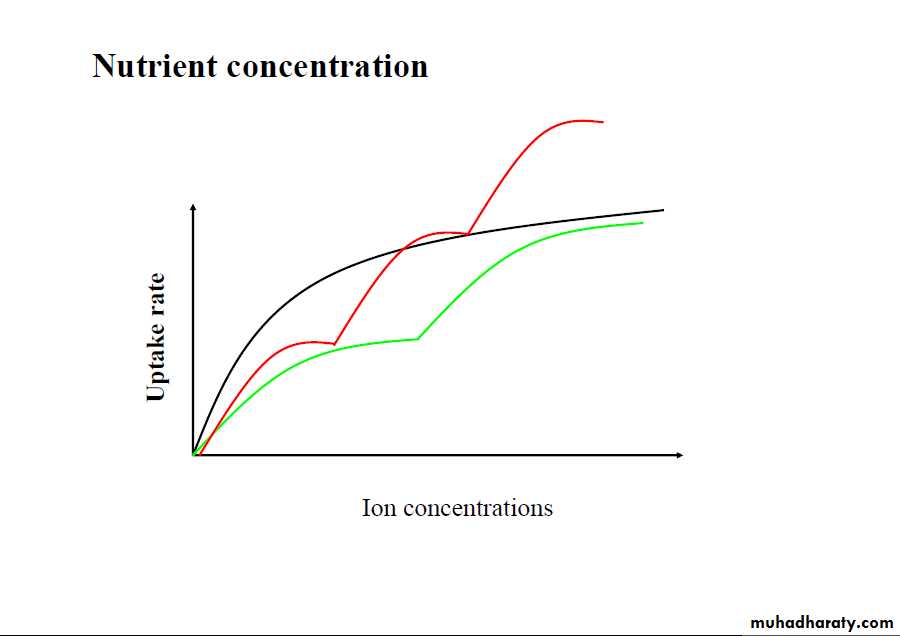 Nutrient concentration

Uptake rate

Ion concentrations

muhadharaty.com